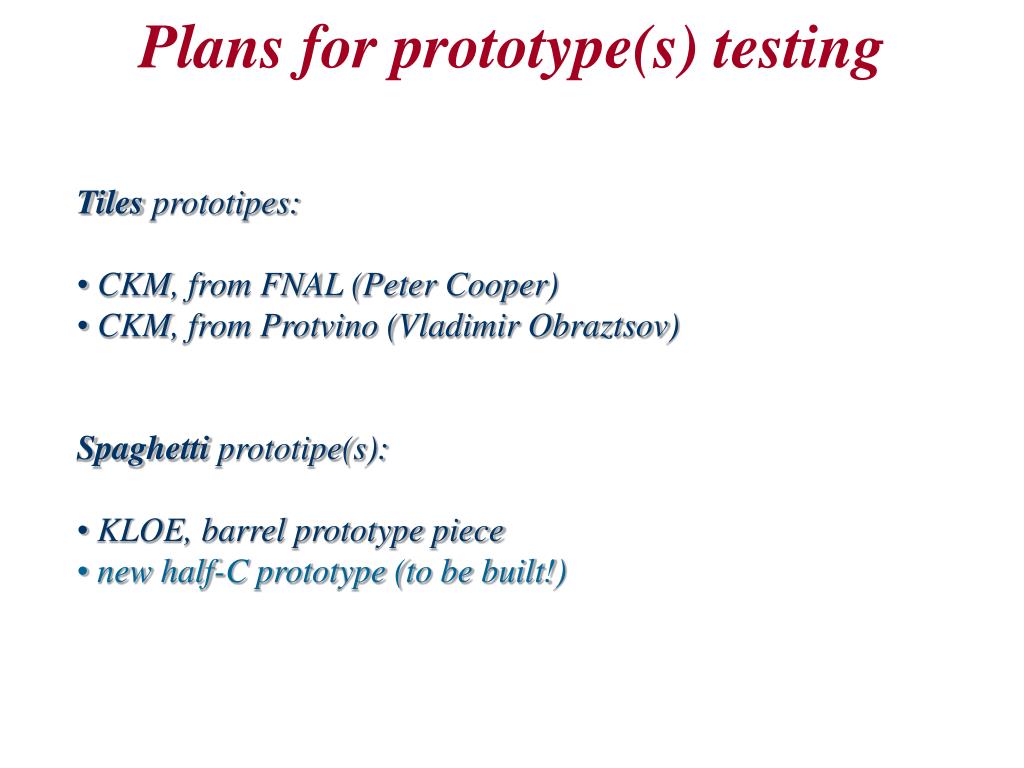 Plans for prototype(s) testing

Tiles prototipes:

• CKM, from FNAL (Peter Cooper)
• CKM, from Protvino (Vladimir Obraztsov)

Spaghetti prototipe(s):

• KLOE, barrel prototype piece
• new half-C prototype (to be built!)